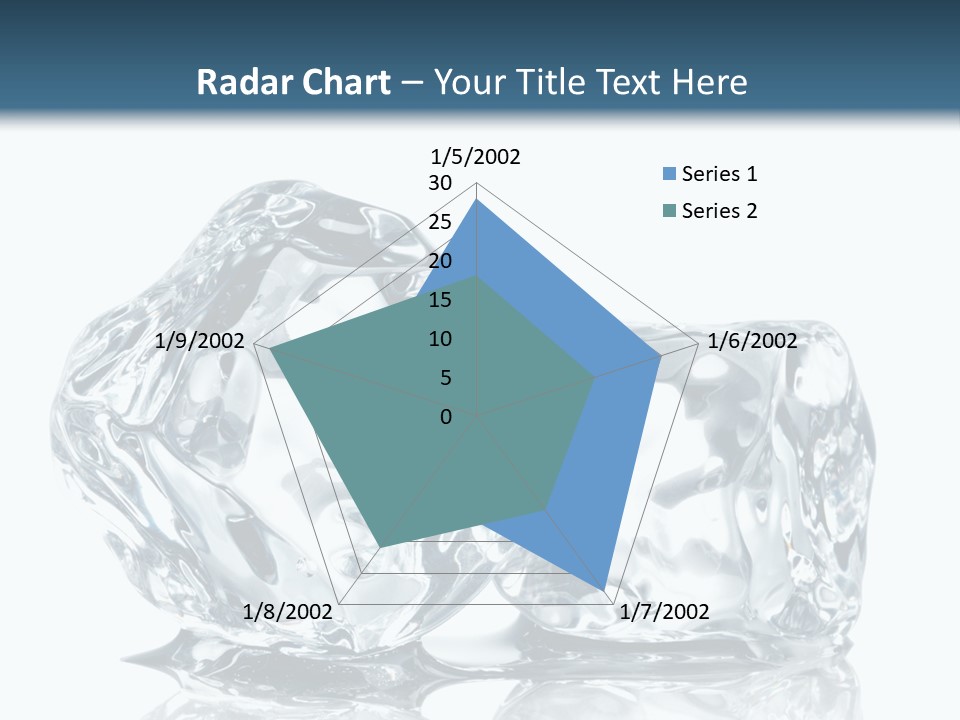 Radar Chart – Your Title Text Here

1/5/2002
30
25
20
15
10
5
0
1/6/2002
1/7/2002
1/8/2002
1/9/2002

Series 1
Series 2